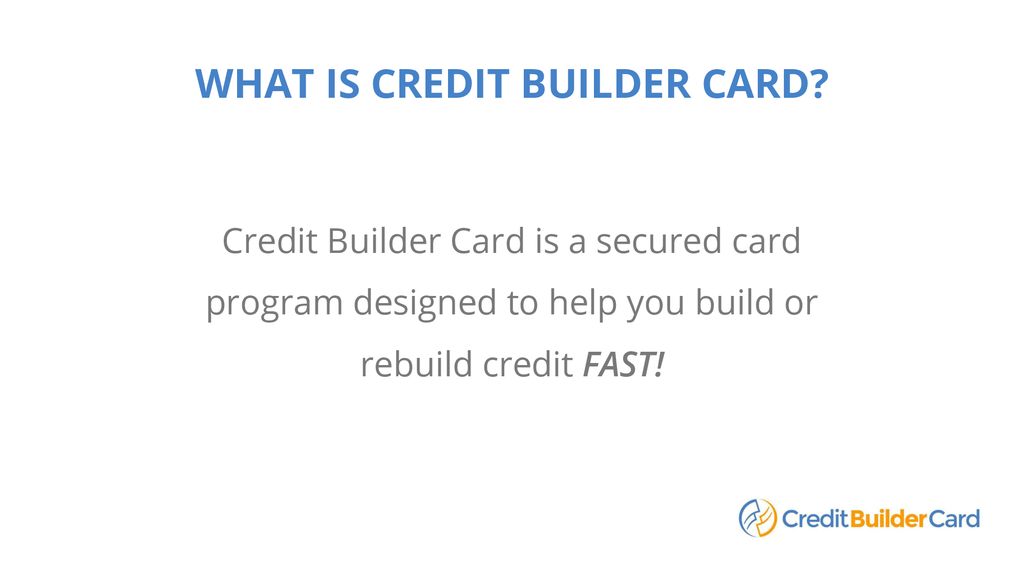 WHAT IS CREDIT BUILDER CARD?

Credit Builder Card is a secured card program designed to help you build or rebuild credit FAST!

CreditBuilderCard